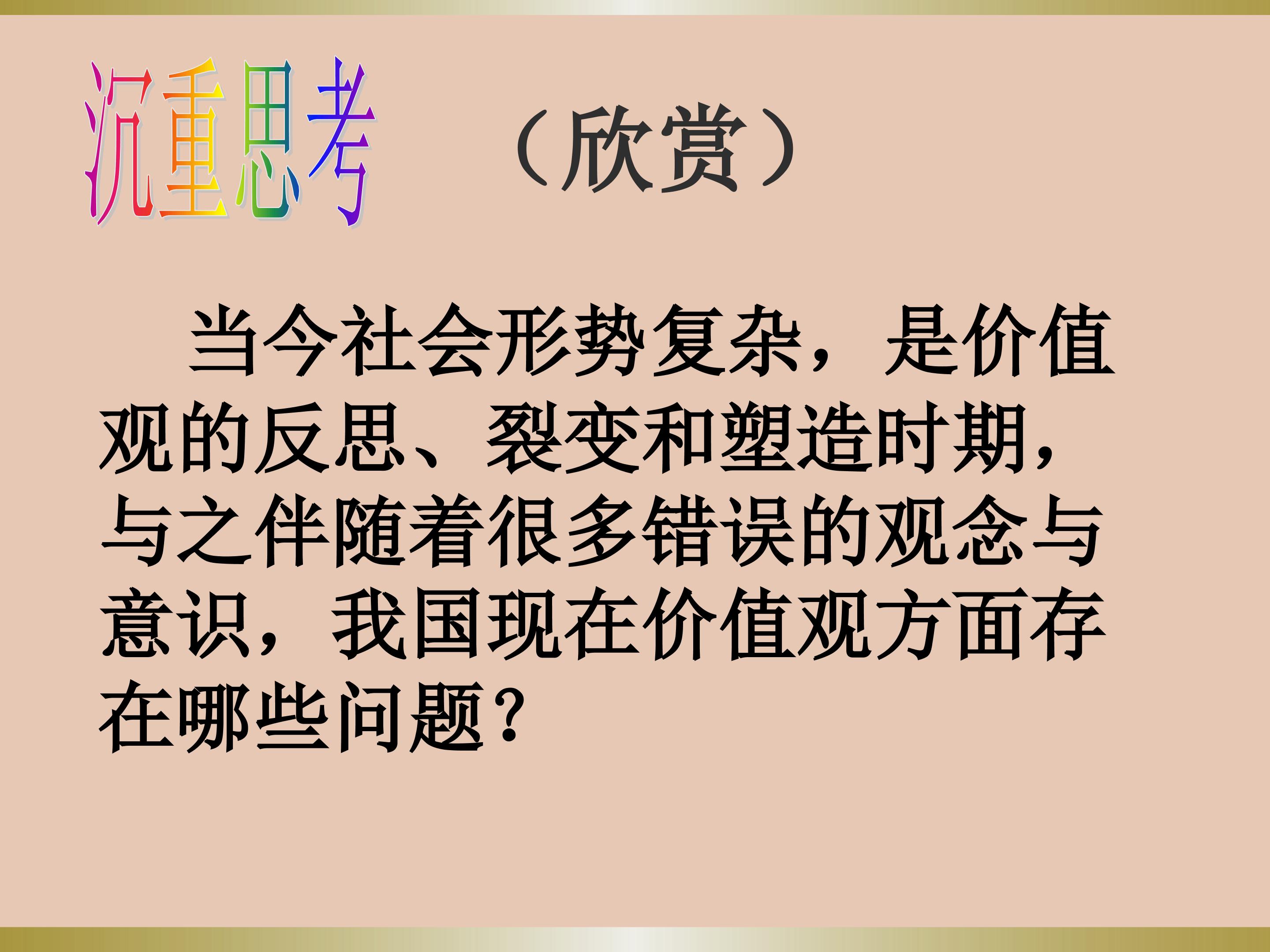 沉重思考　（欣赏）

当今社会形势复杂，是价值观的反思、裂变和塑造时期，与之伴随着很多错误的观念与意识，我国现在价值观方面存在哪些问题？